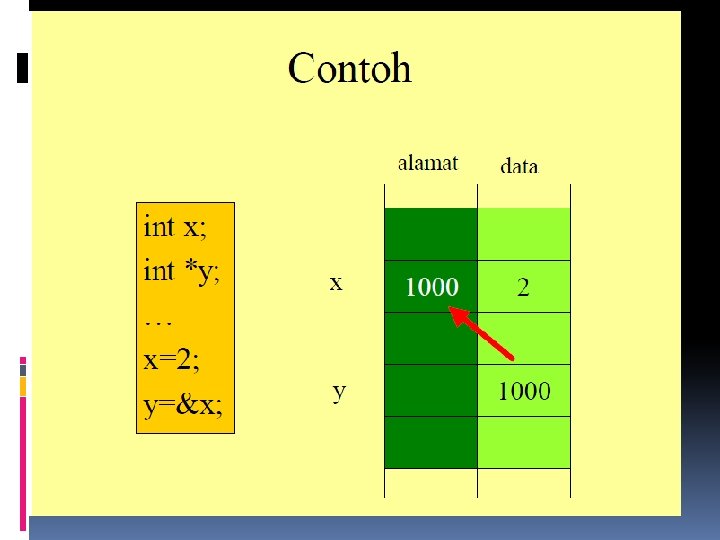 Contoh

int x;
int *y;
…
x=2;
y=&x;

| | alamat | data |
|---|---|---|
| | | |
| x | 1000 | 2 |
| | | |
| y | | 1000 |
| | | |